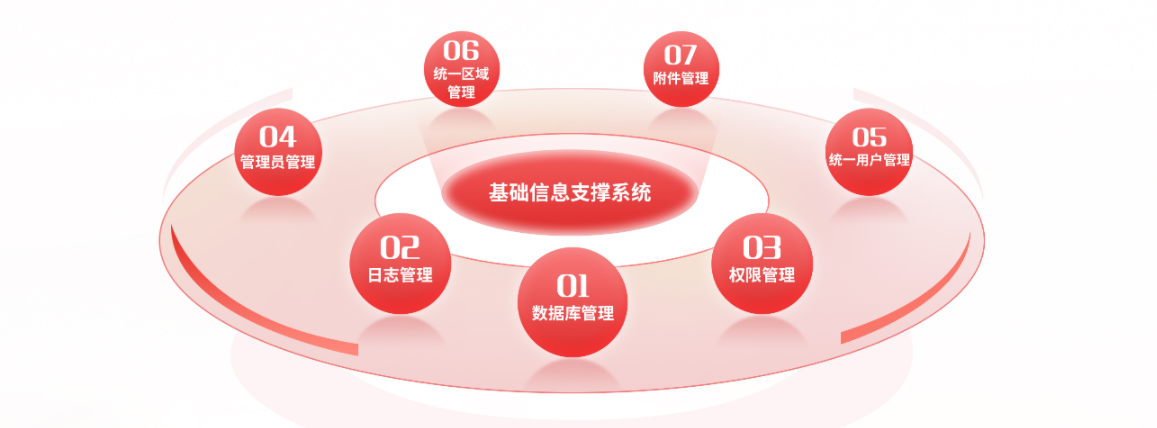 06
统一区域管理

07
附件管理

04
管理员管理

05
统一用户管理

基础信息支撑系统

02
日志管理

03
权限管理

01
数据库管理